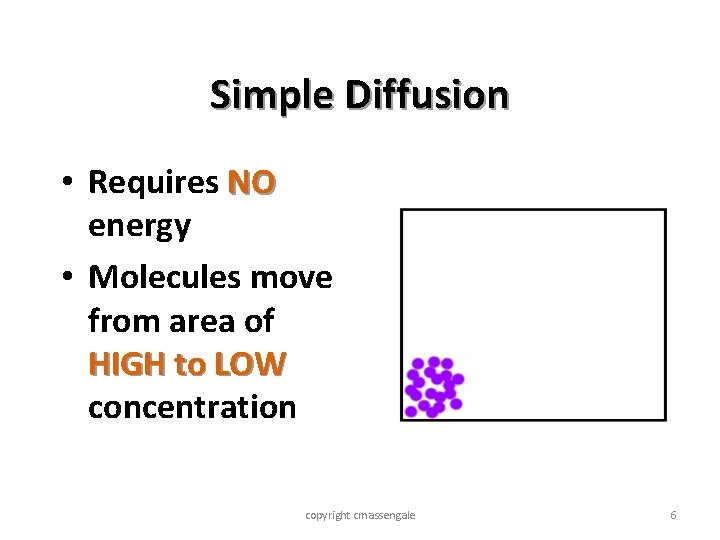 Simple Diffusion

• Requires NO energy
• Molecules move from area of HIGH to LOW concentration

copyright cmassengale

6